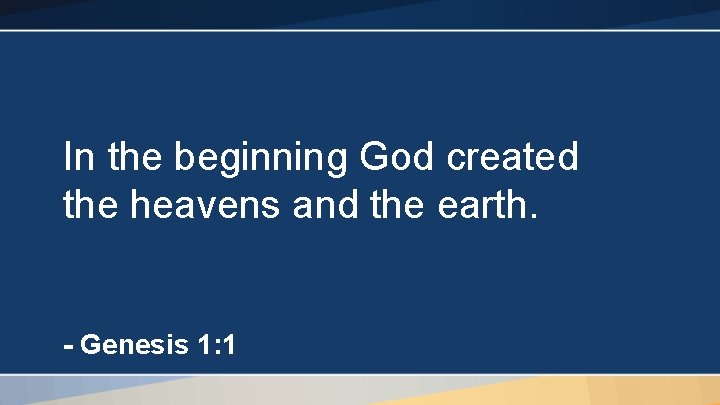 In the beginning God created the heavens and the earth.

- Genesis 1:1